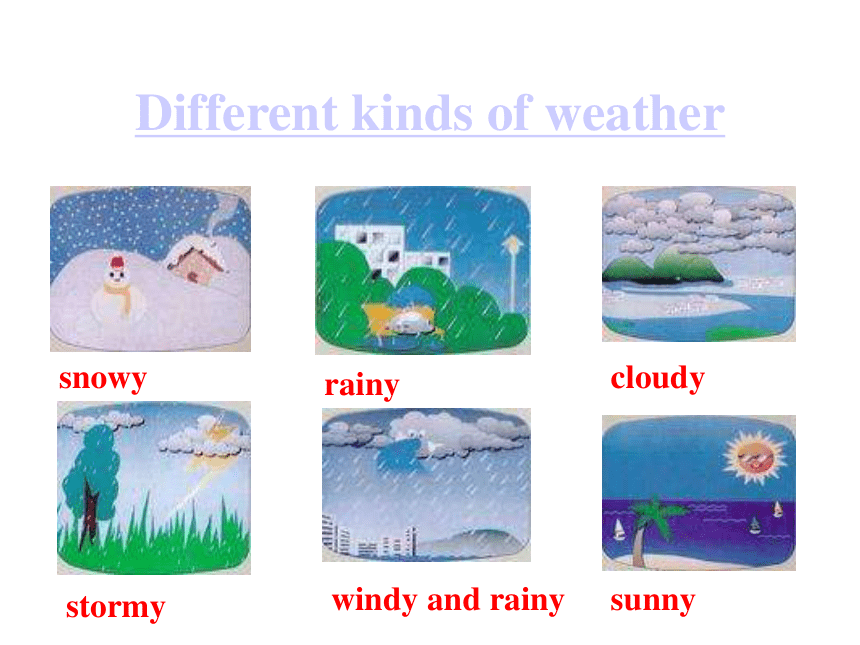 Different kinds of weather

snowy

rainy

cloudy

stormy

windy and rainy

sunny